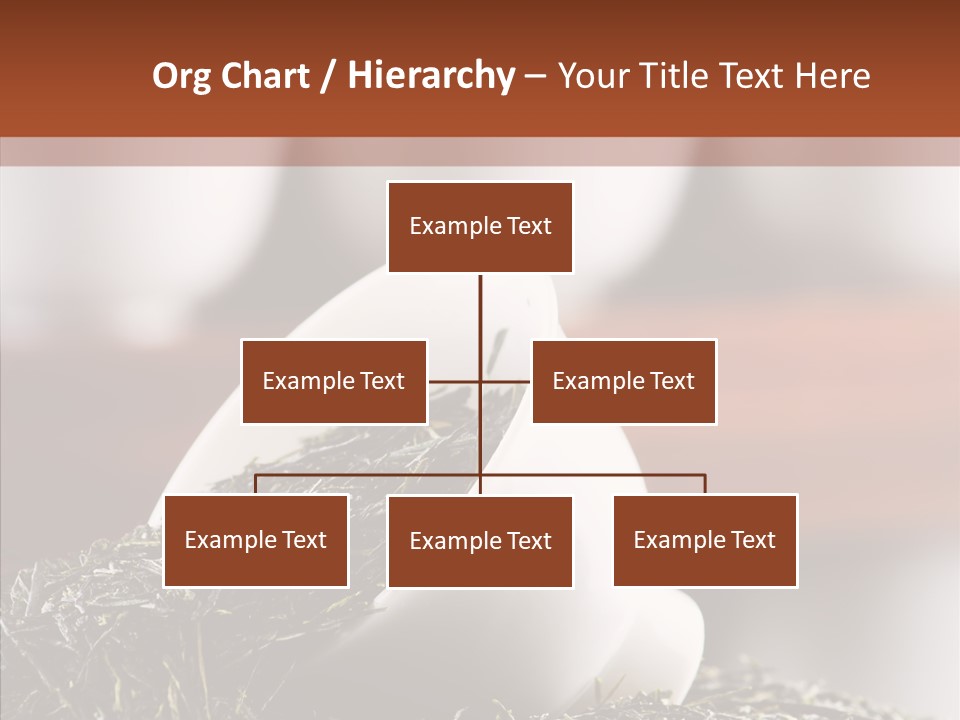 Org Chart / Hierarchy – Your Title Text Here

Example Text

Example Text

Example Text

Example Text

Example Text

Example Text